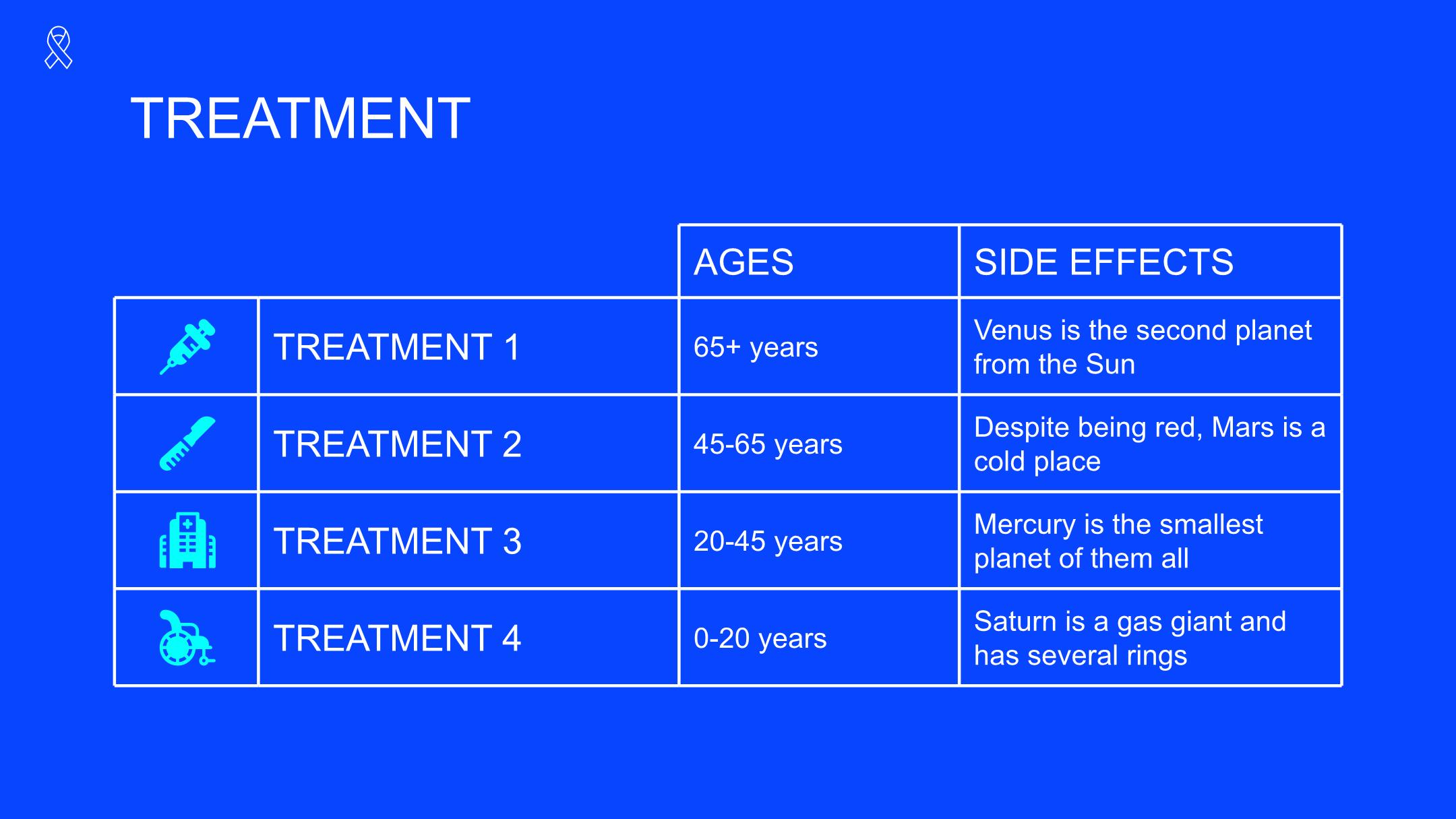 TREATMENT

| | | AGES | SIDE EFFECTS |
|---|---|---|---|
| | TREATMENT 1 | 65+ years | Venus is the second planet from the Sun |
| | TREATMENT 2 | 45-65 years | Despite being red, Mars is a cold place |
| | TREATMENT 3 | 20-45 years | Mercury is the smallest planet of them all |
| | TREATMENT 4 | 0-20 years | Saturn is a gas giant and has several rings |